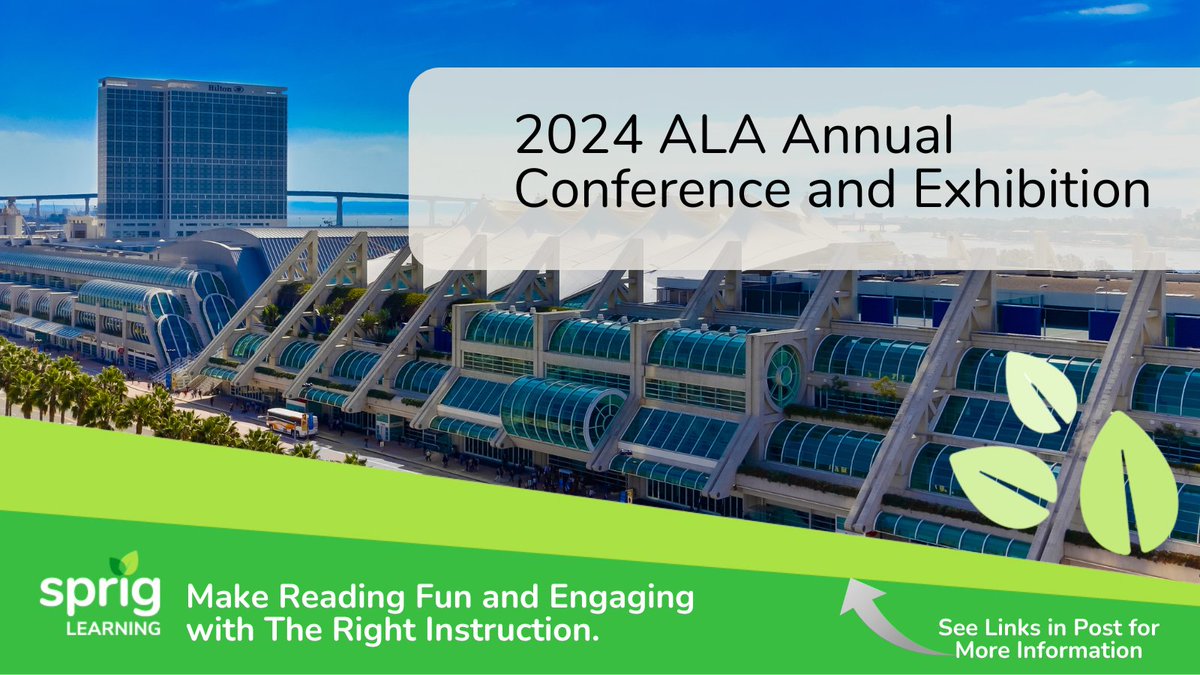 Hilton

2024 ALA Annual Conference and Exhibition

sprig LEARNING

Make Reading Fun and Engaging with The Right Instruction.

See Links in Post for More Information